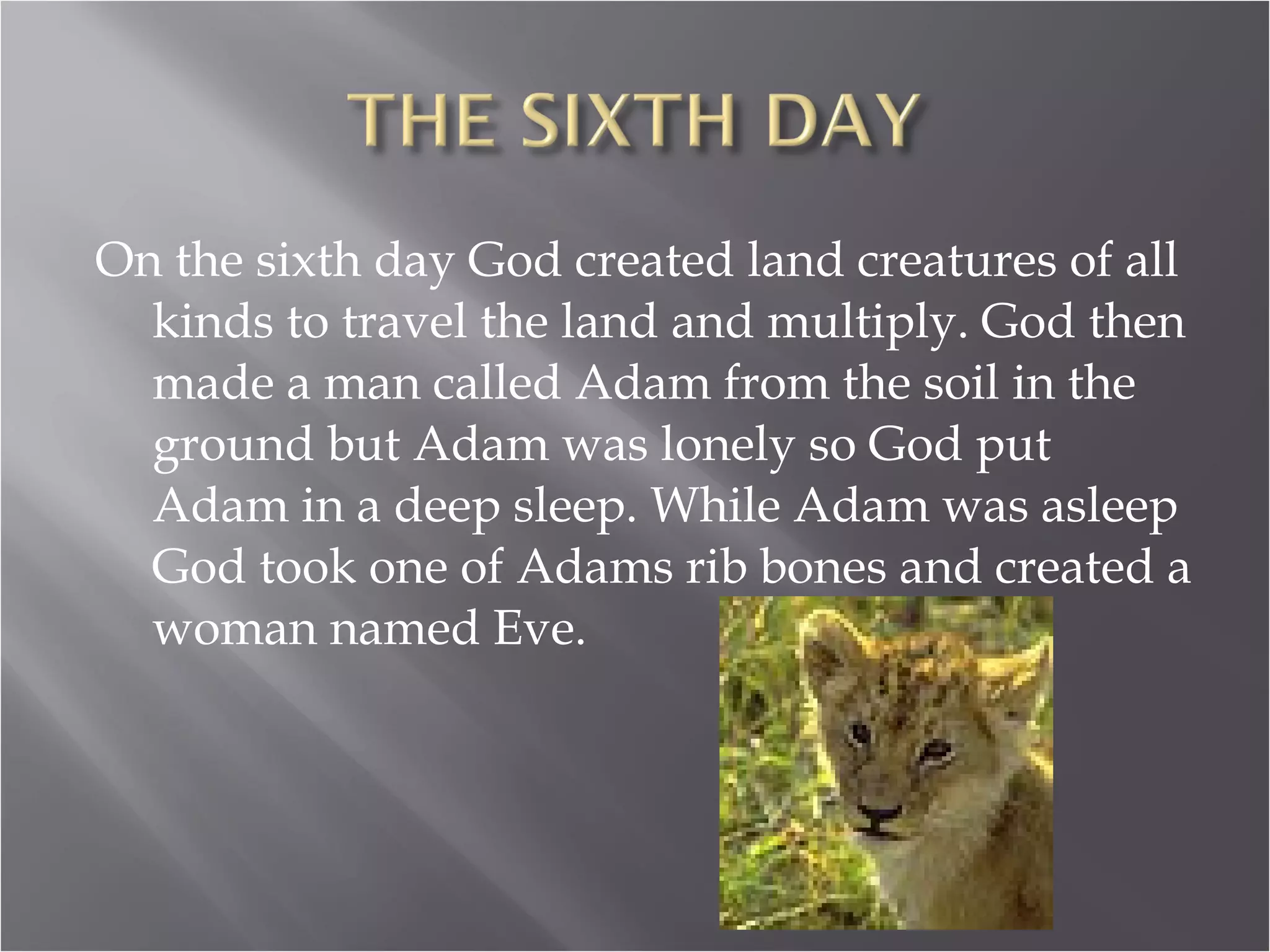 THE SIXTH DAY

On the sixth day God created land creatures of all kinds to travel the land and multiply. God then made a man called Adam from the soil in the ground but Adam was lonely so God put Adam in a deep sleep. While Adam was asleep God took one of Adams rib bones and created a woman named Eve.